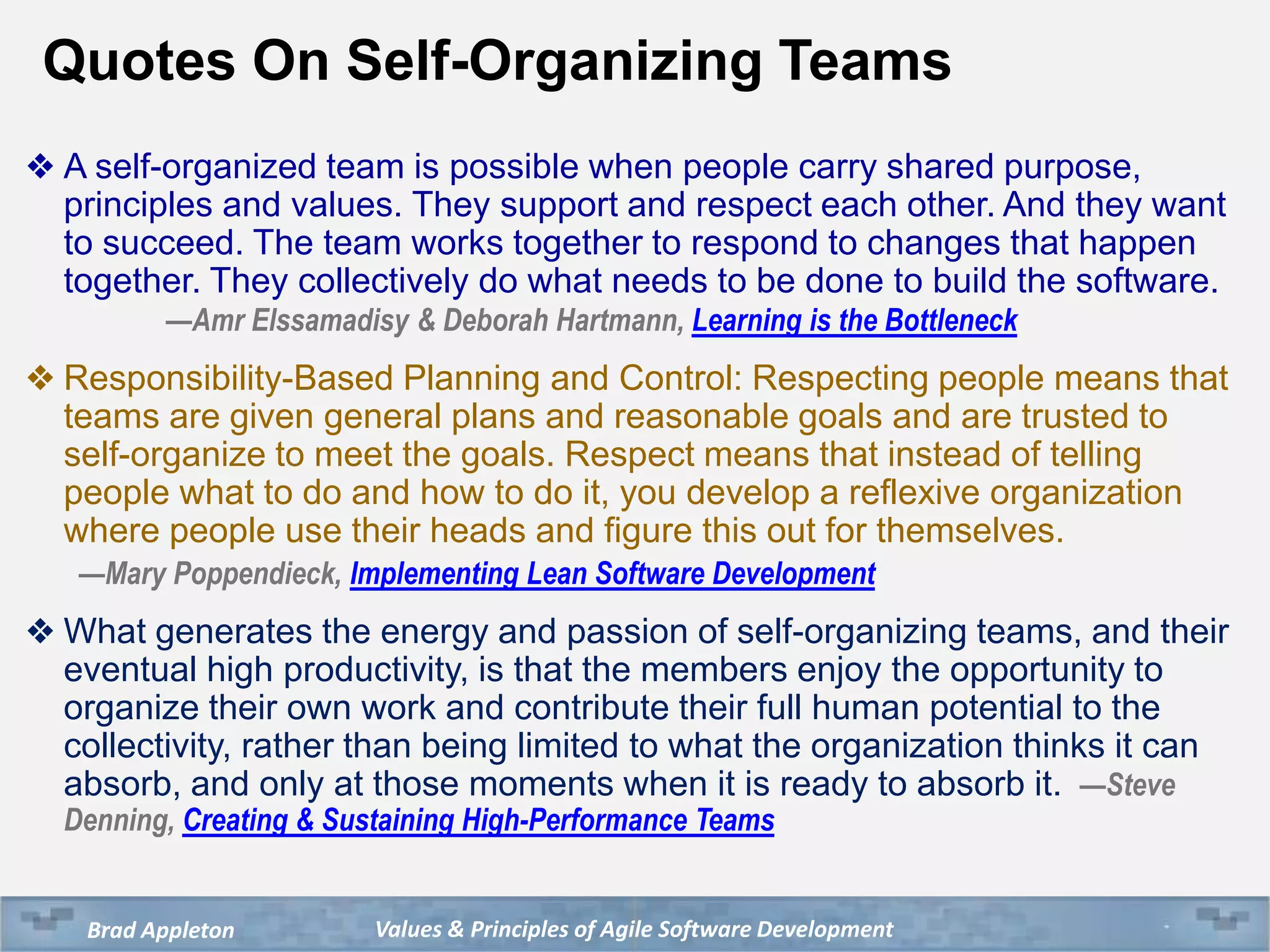 Quotes On Self-Organizing Teams

❖ A self-organized team is possible when people carry shared purpose, principles and values. They support and respect each other. And they want to succeed. The team works together to respond to changes that happen together. They collectively do what needs to be done to build the software.
—Amr Elssamadisy & Deborah Hartmann, Learning is the Bottleneck

❖ Responsibility-Based Planning and Control: Respecting people means that teams are given general plans and reasonable goals and are trusted to self-organize to meet the goals. Respect means that instead of telling people what to do and how to do it, you develop a reflexive organization where people use their heads and figure this out for themselves.
—Mary Poppendieck, Implementing Lean Software Development

❖ What generates the energy and passion of self-organizing teams, and their eventual high productivity, is that the members enjoy the opportunity to organize their own work and contribute their full human potential to the collectivity, rather than being limited to what the organization thinks it can absorb, and only at those moments when it is ready to absorb it. —Steve Denning, Creating & Sustaining High-Performance Teams

Brad Appleton Values & Principles of Agile Software Development